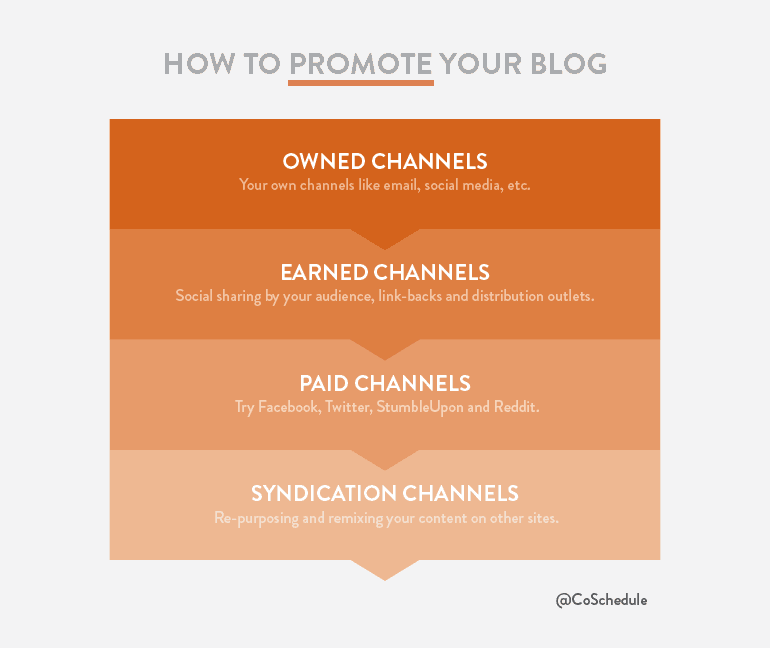 HOW TO PROMOTE YOUR BLOG

OWNED CHANNELS
Your own channels like email, social media, etc.

EARNED CHANNELS
Social sharing by your audience, link-backs and distribution outlets.

PAID CHANNELS
Try Facebook, Twitter, StumbleUpon and Reddit.

SYNDICATION CHANNELS
Re-purposing and remixing your content on other sites.

@CoSchedule